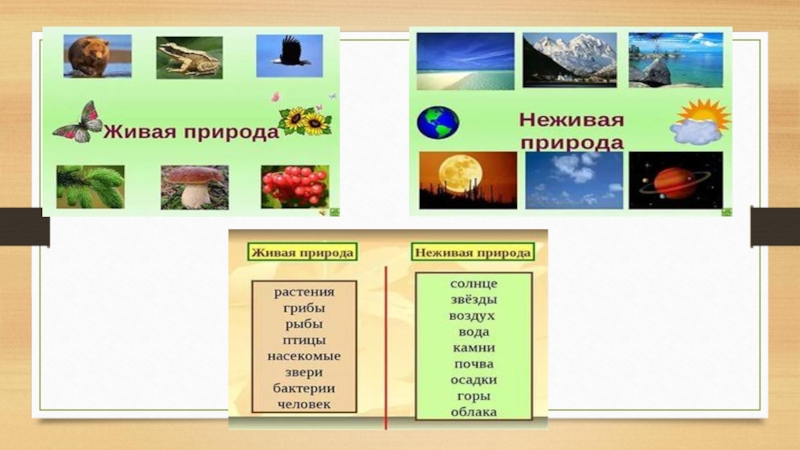 Живая природа

Неживая природа

Живая природа

растения
грибы
рыбы
птицы
насекомые
звери
бактерии
человек

Неживая природа

солнце
звёзды
воздух
вода
камни
почва
осадки
горы
облака